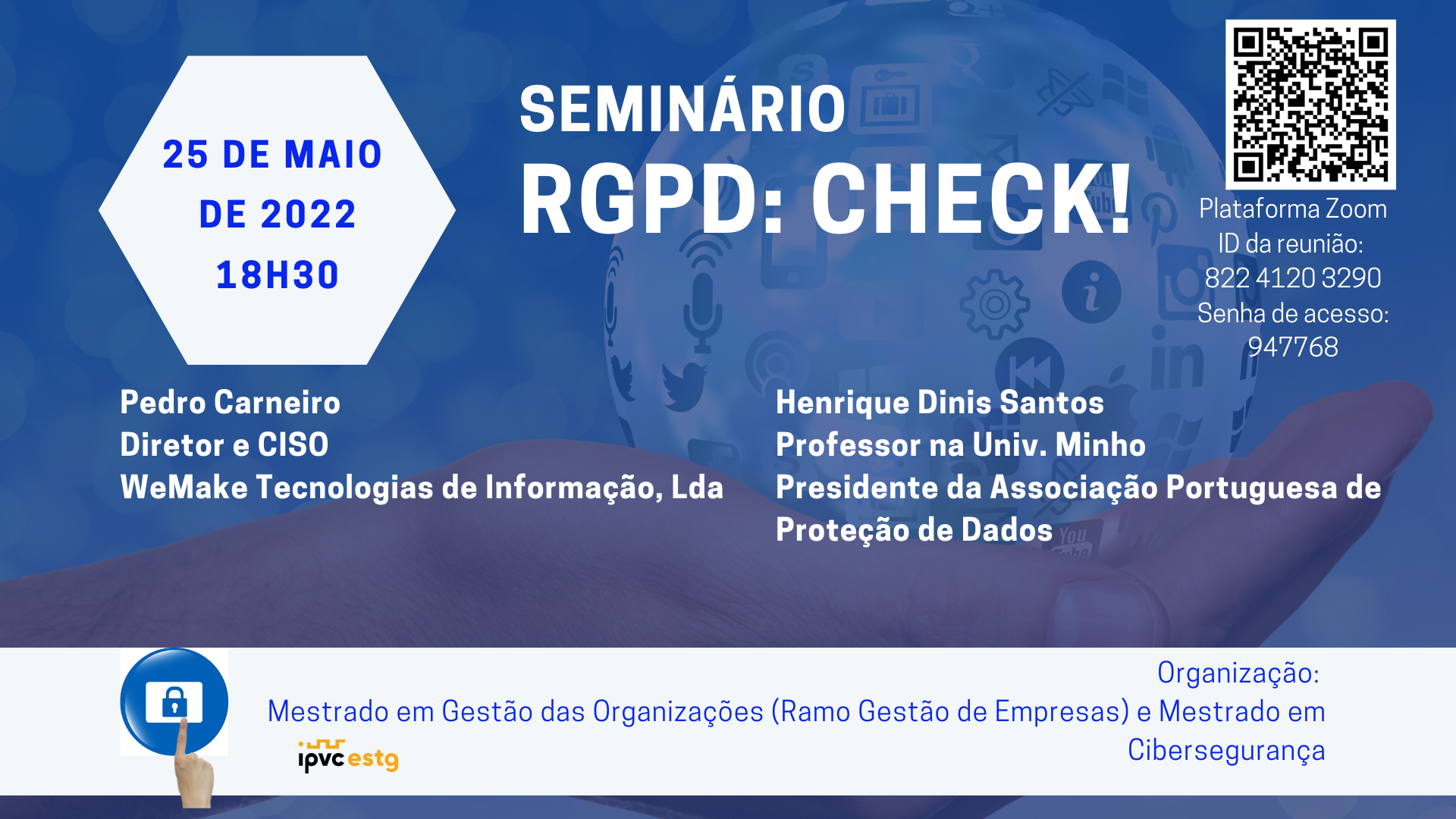 25 DE MAIO DE 2022 18H30

SEMINÁRIO
RGPD: CHECK!

Plataforma Zoom
ID da reunião:
822 4120 3290
Senha de acesso:
947768

Pedro Carneiro
Diretor e CISO
WeMake Tecnologias de Informação, Lda

Henrique Dinis Santos
Professor na Univ. Minho
Presidente da Associação Portuguesa de Proteção de Dados

Organização:
Mestrado em Gestão das Organizações (Ramo Gestão de Empresas) e Mestrado em Cibersegurança

ipvc estg